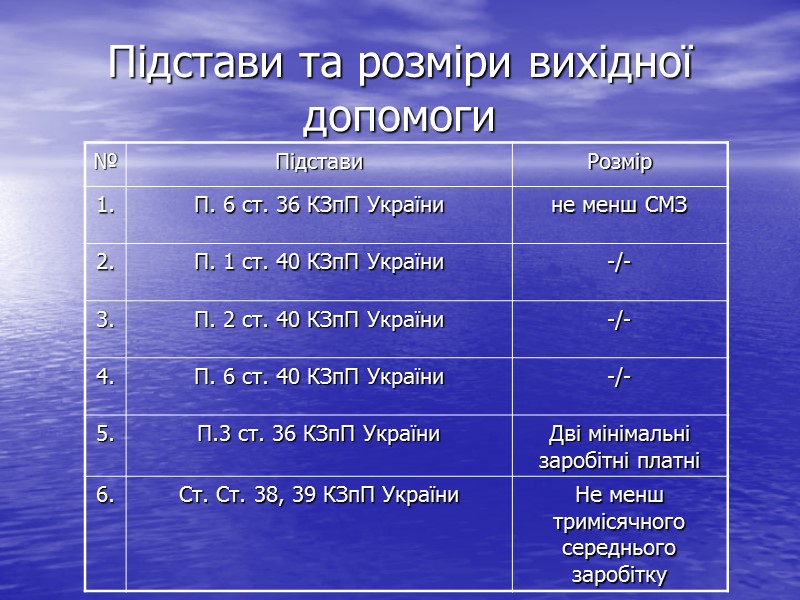 Підстави та розміри вихідної допомоги

| № | Підстави | Розмір |
|---|---|---|
| 1. | П. 6 ст. 36 КЗпП України | не менш СМЗ |
| 2. | П. 1 ст. 40 КЗпП України | -/- |
| 3. | П. 2 ст. 40 КЗпП України | -/- |
| 4. | П. 6 ст. 40 КЗпП України | -/- |
| 5. | П.3 ст. 36 КЗпП України | Дві мінімальні заробітні платні |
| 6. | Ст. Ст. 38, 39 КЗпП України | Не менш тримісячного середнього заробітку |